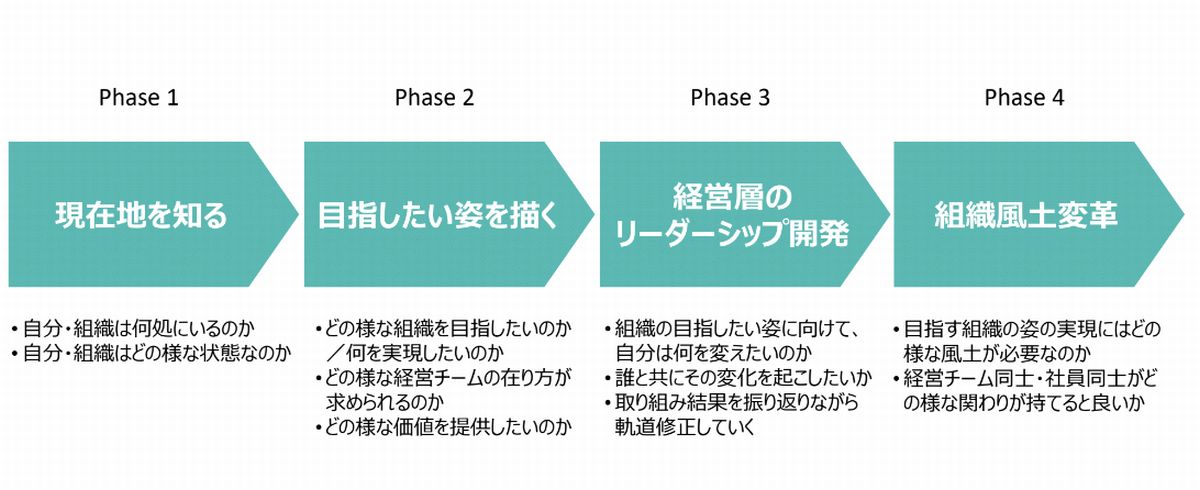 Phase 1

現在地を知る

• 自分・組織は何処にいるのか
• 自分・組織はどの様な状態なのか

Phase 2

目指したい姿を描く

• どの様な組織を目指したいのか／何を実現したいのか
• どの様な経営チームの在り方が求められるのか
• どの様な価値を提供したいのか

Phase 3

経営層のリーダーシップ開発

• 組織の目指したい姿に向けて、自分は何を変えたいのか
• 誰と共にその変化を起こしたいか
• 取り組み結果を振り返りながら軌道修正していく

Phase 4

組織風土変革

• 目指す組織の姿の実現にはどの様な風土が必要なのか
• 経営チーム同士・社員同士がどの様な関わりが持てると良いか